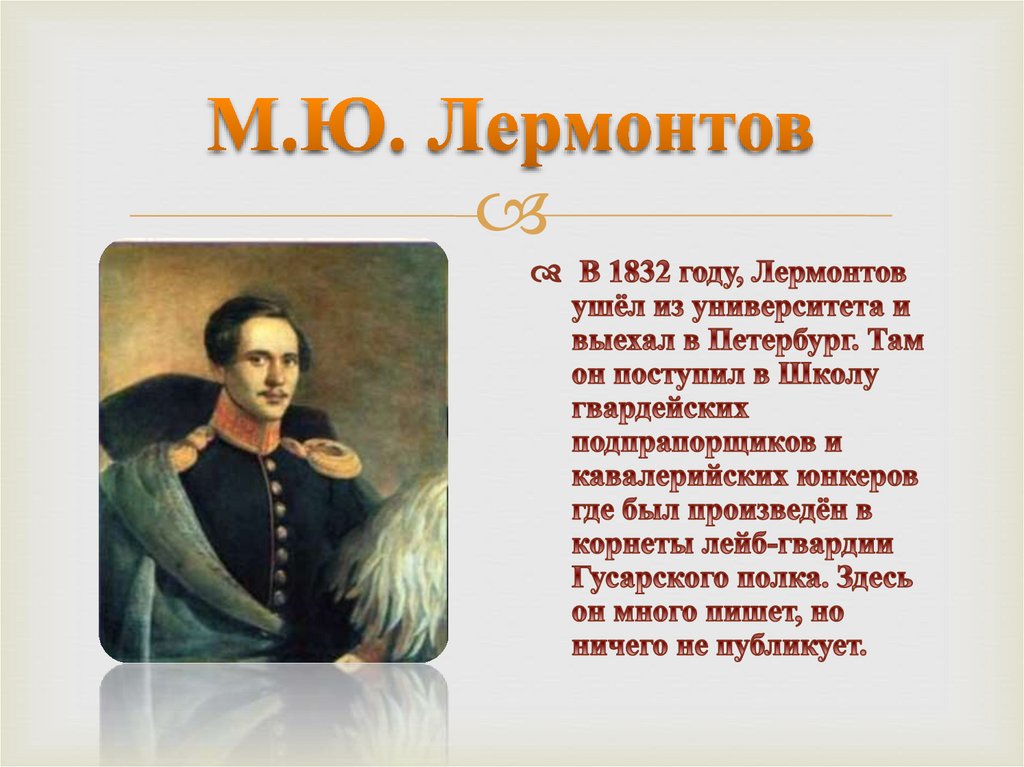 М.Ю. Лермонтов

В 1832 году, Лермонтов ушёл из университета и выехал в Петербург. Там он поступил в Школу гвардейских подпрапорщиков и кавалерийских юнкеров где был произведён в корнеты лейб-гвардии Гусарского полка. Здесь он много пишет, но ничего не публикует.